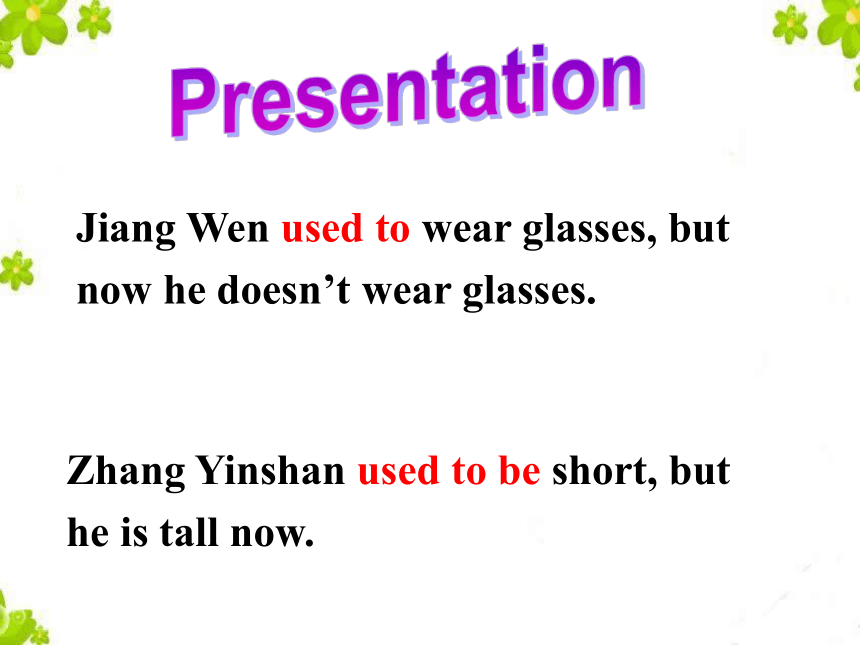 Presentation

Jiang Wen used to wear glasses, but now he doesn’t wear glasses.

Zhang Yinshan used to be short, but he is tall now.